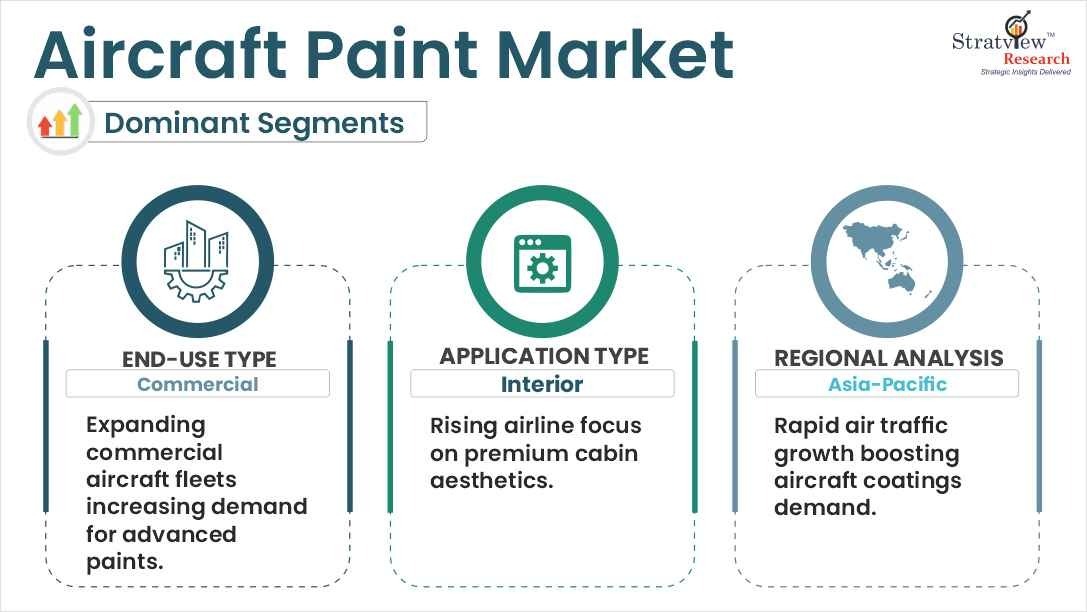 Aircraft Paint Market

Stratview™ Research
Strategic Insights Delivered

Dominant Segments

END-USE TYPE
Commercial
Expanding commercial aircraft fleets increasing demand for advanced paints.

APPLICATION TYPE
Interior
Rising airline focus on premium cabin aesthetics.

REGIONAL ANALYSIS
Asia-Pacific
Rapid air traffic growth boosting aircraft coatings demand.